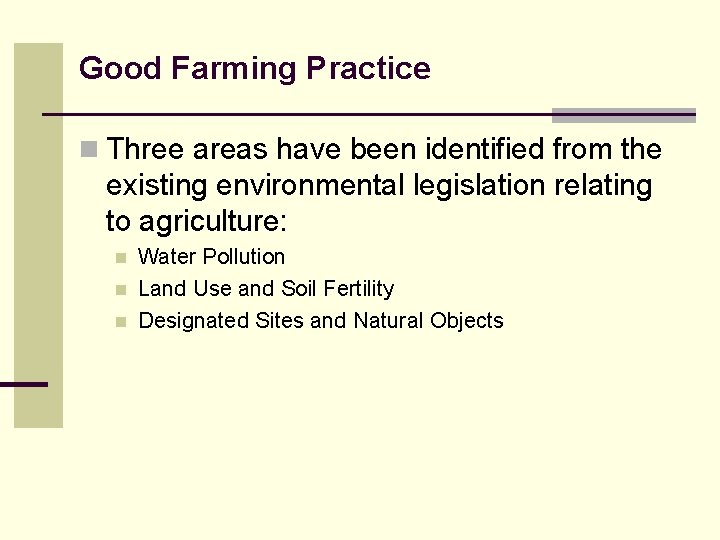 Good Farming Practice

Three areas have been identified from the existing environmental legislation relating to agriculture:

Water Pollution

Land Use and Soil Fertility

Designated Sites and Natural Objects